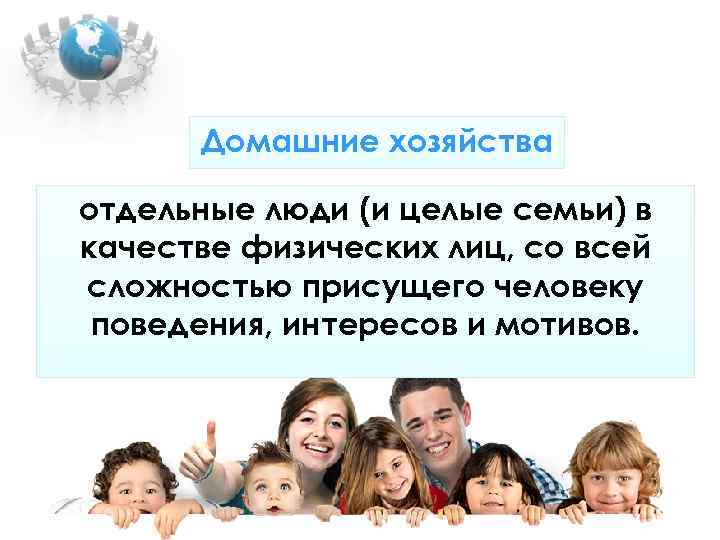 Домашние хозяйства

отдельные люди (и целые семьи) в качестве физических лиц, со всей сложностью присущего человеку поведения, интересов и мотивов.